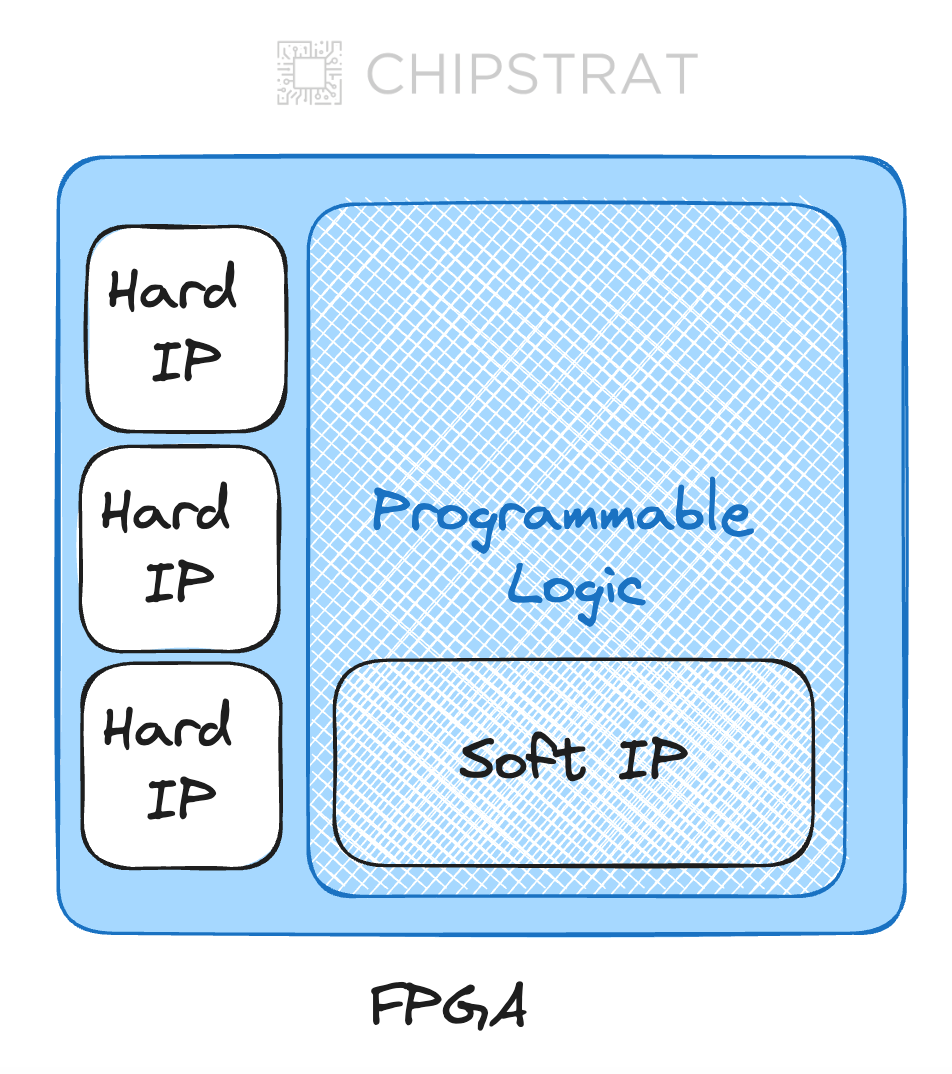 CHIPSTRAT

Hard IP

Hard IP

Hard IP

Programmable Logic

Soft IP

FPGA